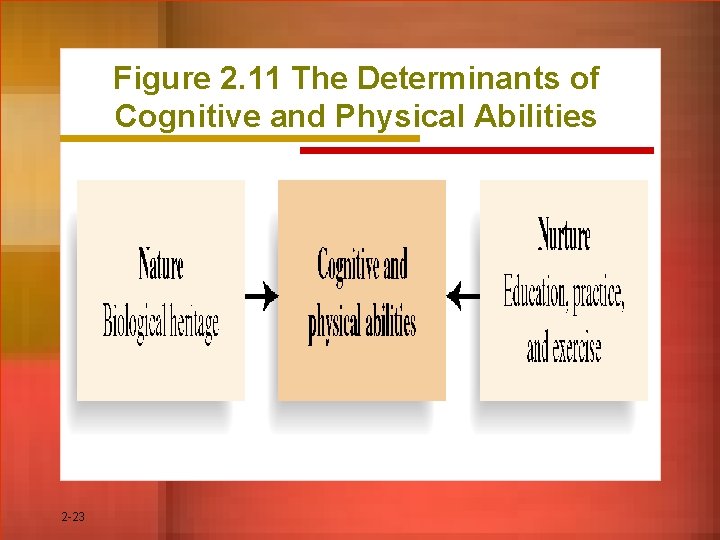 Figure 2.11 The Determinants of Cognitive and Physical Abilities

Nature
Biological heritage

Cognitive and
physical abilities

Nurture
Education, practice,
and exercise

2-23